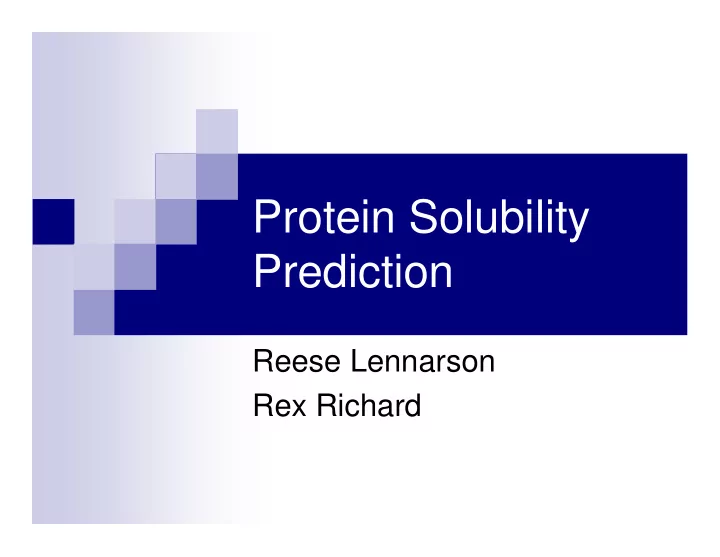 Protein Solubility Prediction

Reese Lennarson
Rex Richard